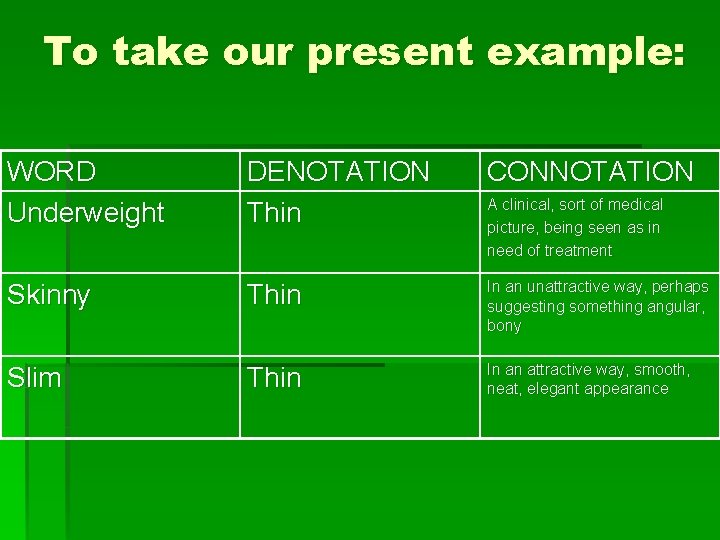 To take our present example:

| WORD | DENOTATION | CONNOTATION |
|---|---|---|
| Underweight | Thin | A clinical, sort of medical picture, being seen as in need of treatment |
| Skinny | Thin | In an unattractive way, perhaps suggesting something angular, bony |
| Slim | Thin | In an attractive way, smooth, neat, elegant appearance |